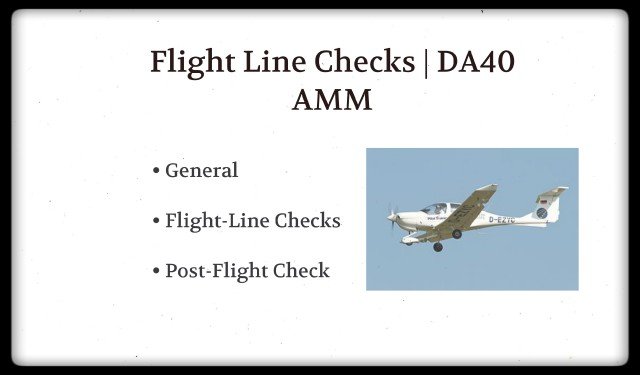 Flight Line Checks | DA40 AMM

• General

• Flight-Line Checks

• Post-Flight Check

D-EZYC